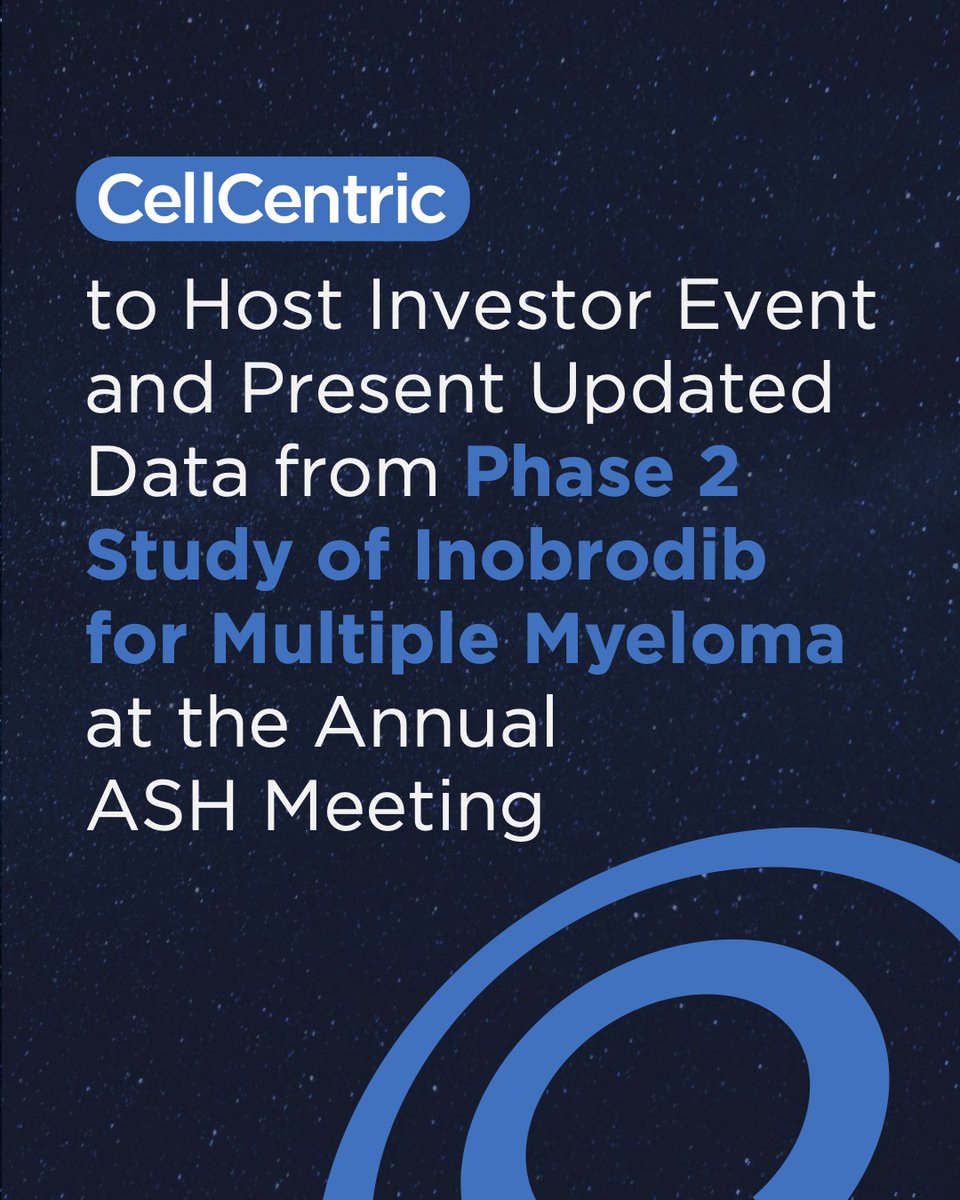 CellCentric

to Host Investor Event and Present Updated Data from Phase 2 Study of Inobrodib for Multiple Myeloma at the Annual ASH Meeting